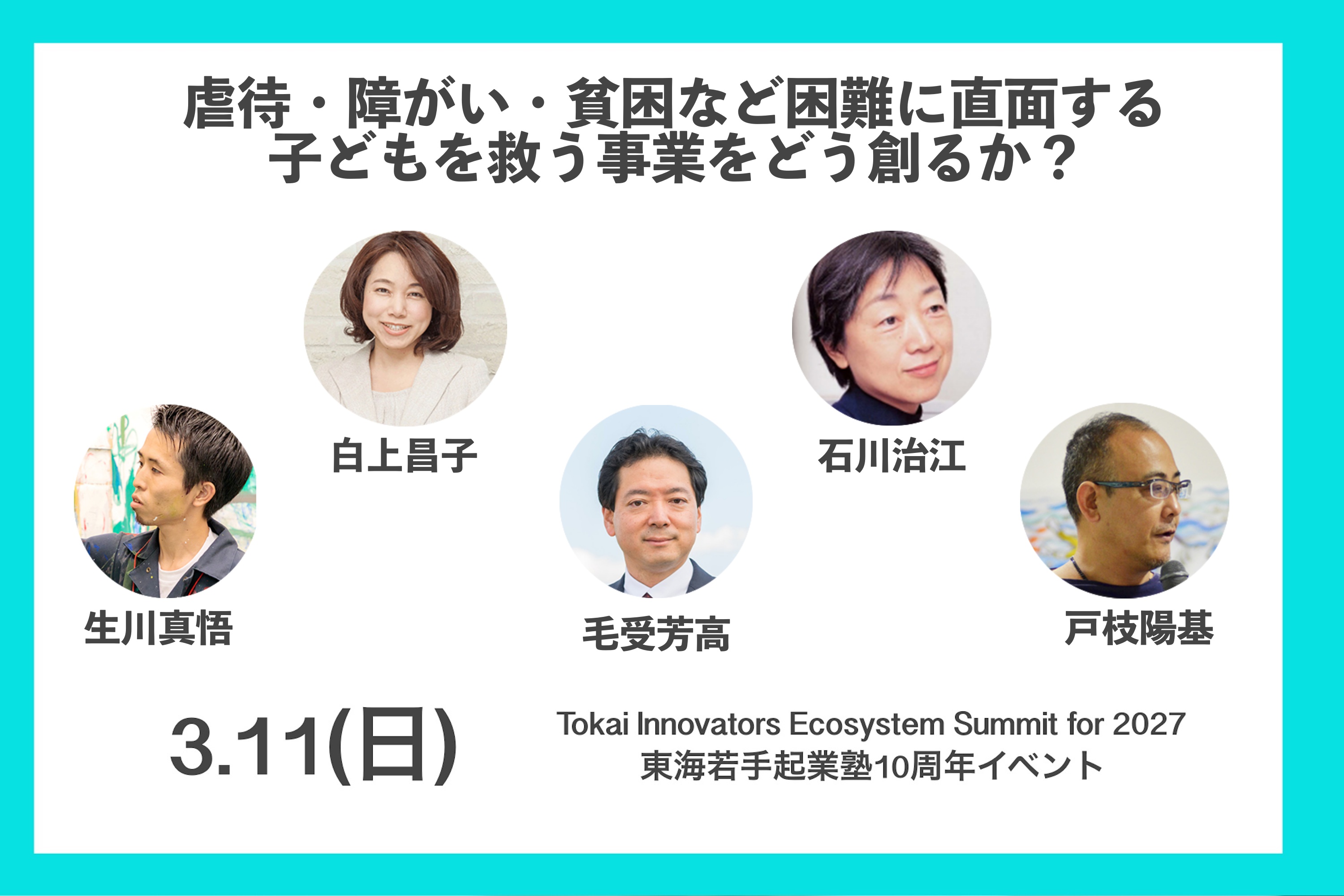 虐待・障がい・貧困など困難に直面する
子どもを救う事業をどう創るか？

白上昌子

石川治江

生川真悟

毛受芳高

戸枝陽基

3.11(日)

Tokai Innovators Ecosystem Summit for 2027
東海若手起業塾10周年イベント